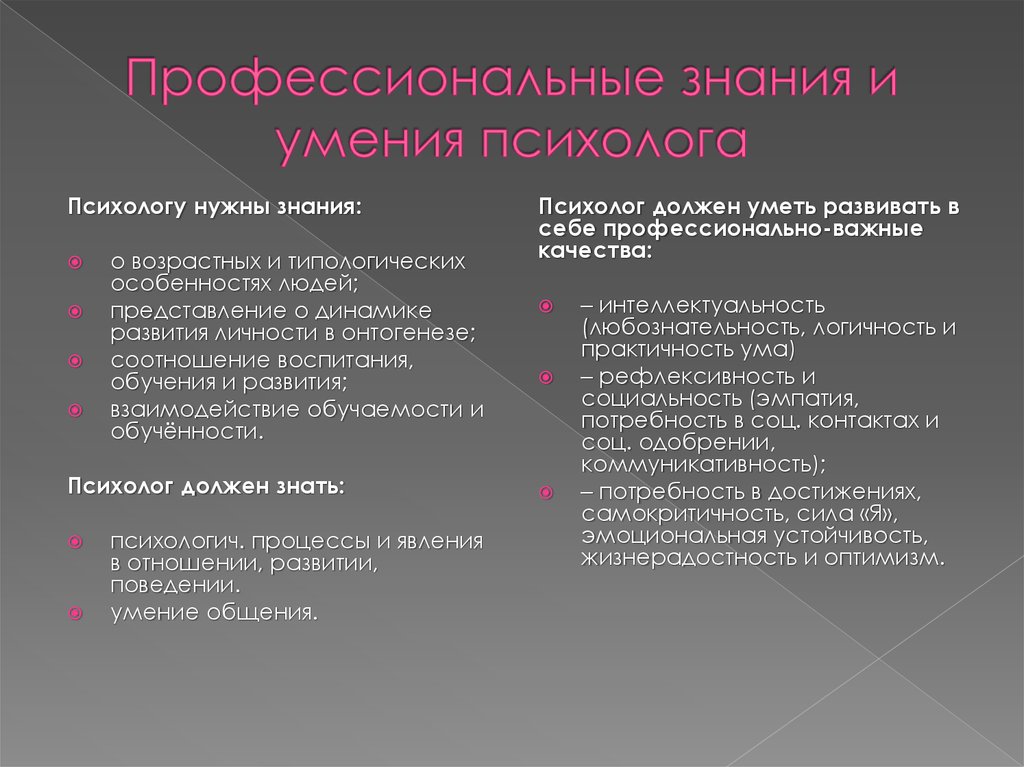 Профессиональные знания и умения психолога

Психологу нужны знания:

о возрастных и типологических особенностях людей;
представление о динамике развития личности в онтогенезе;
соотношение воспитания, обучения и развития;
взаимодействие обучаемости и обучённости.

Психолог должен знать:

психологич. процессы и явления в отношении, развитии, поведении.
умение общения.

Психолог должен уметь развивать в себе профессионально-важные качества:

– интеллектуальность (любознательность, логичность и практичность ума)
– рефлексивность и социальность (эмпатия, потребность в соц. контактах и соц. одобрении, коммуникативность);
– потребность в достижениях, самокритичность, сила «Я», эмоциональная устойчивость, жизнерадостность и оптимизм.